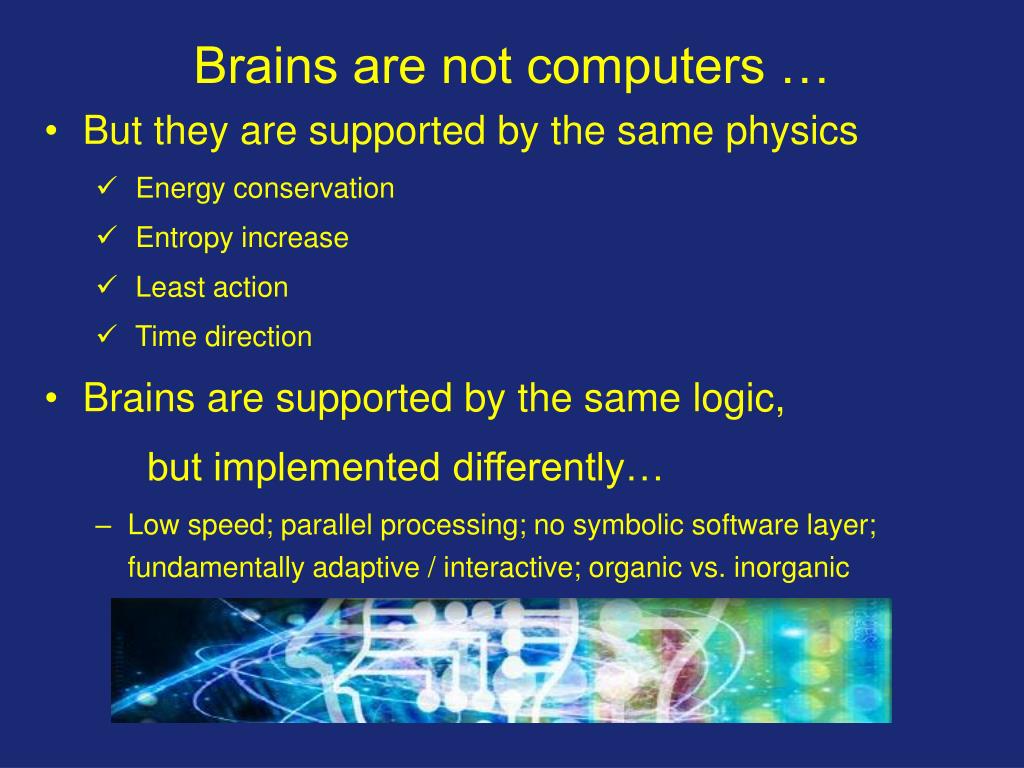 Brains are not computers …

• But they are supported by the same physics

✓ Energy conservation

✓ Entropy increase

✓ Least action

✓ Time direction

• Brains are supported by the same logic, but implemented differently…

– Low speed; parallel processing; no symbolic software layer; fundamentally adaptive / interactive; organic vs. inorganic